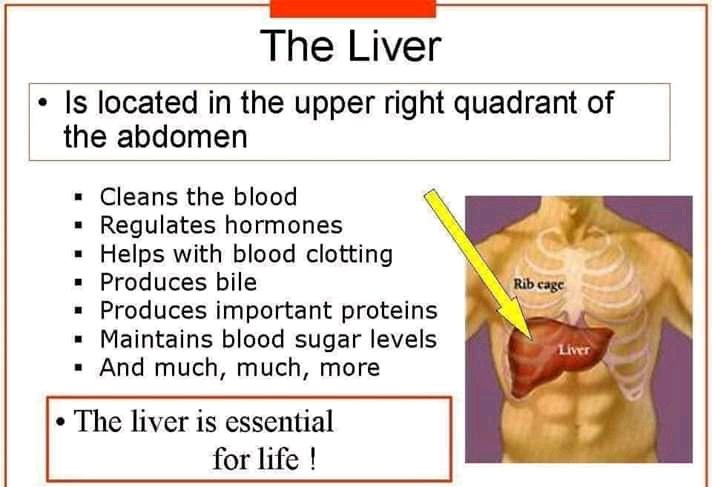 The Liver

• Is located in the upper right quadrant of the abdomen

▪ Cleans the blood
▪ Regulates hormones
▪ Helps with blood clotting
▪ Produces bile
▪ Produces important proteins
▪ Maintains blood sugar levels
▪ And much, much, more

Rib cage

Liver

• The liver is essential for life !